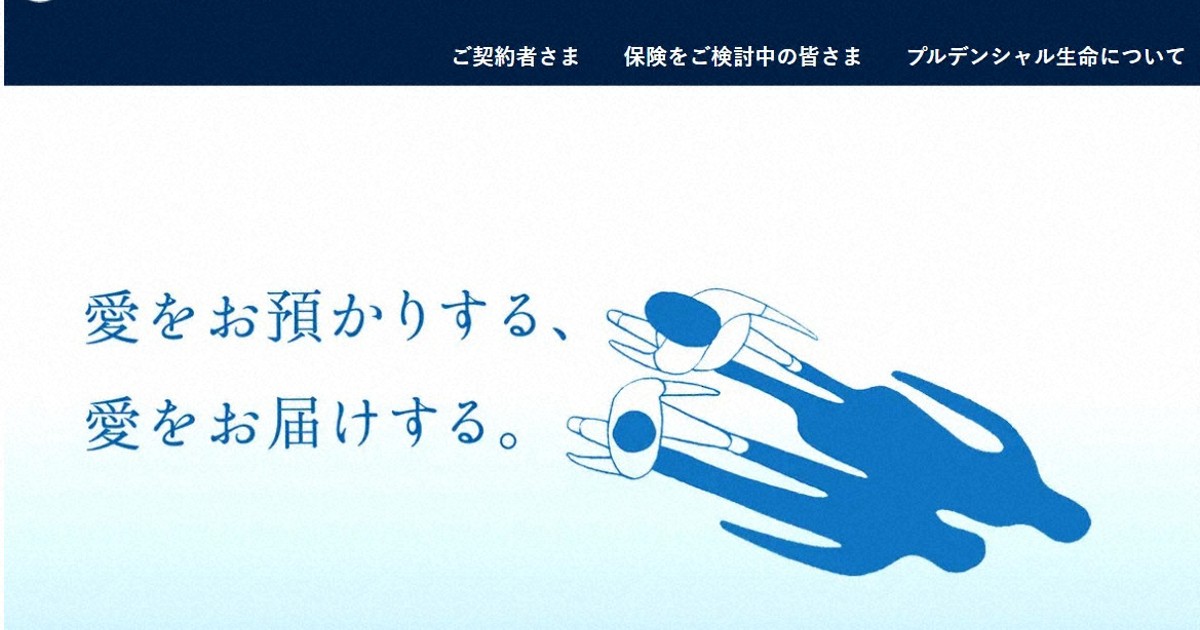 ご契約者さま　保険をご検討中の皆さま　プルデンシャル生命について

愛をお預かりする、
愛をお届けする。